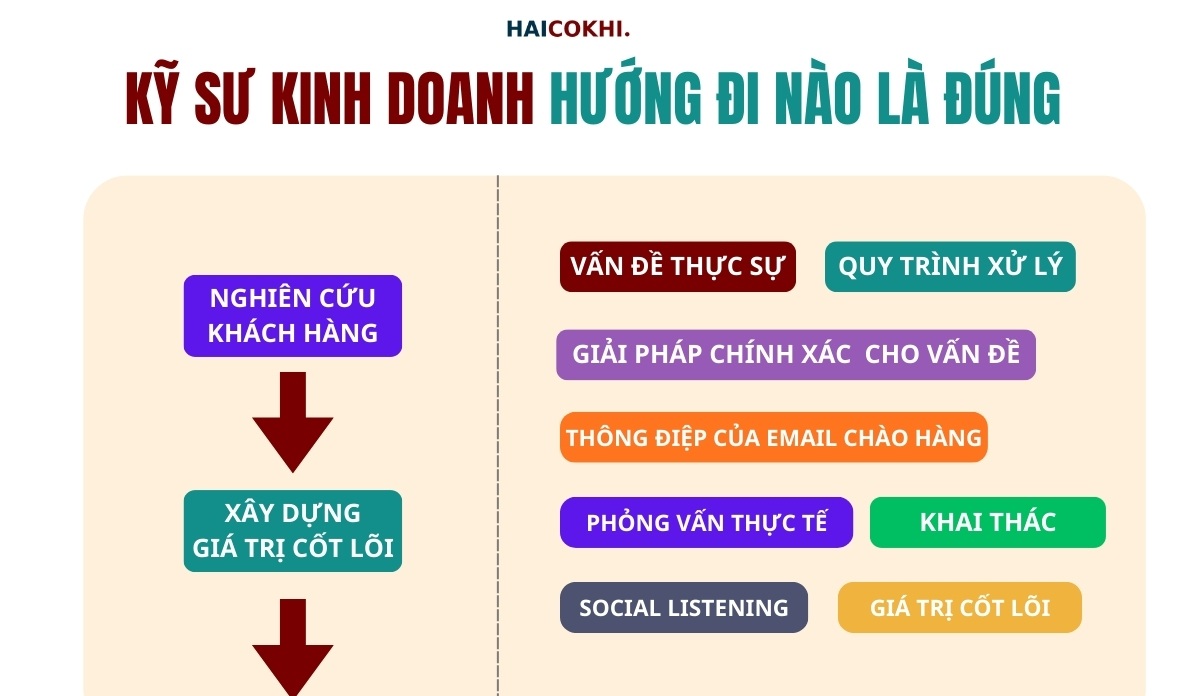 HAICOKHI.

KỸ SƯ KINH DOANH HƯỚNG ĐI NÀO LÀ ĐÚNG

NGHIÊN CỨU KHÁCH HÀNG

XÂY DỰNG GIÁ TRỊ CỐT LÕI

VẤN ĐỀ THỰC SỰ

QUY TRÌNH XỬ LÝ

GIẢI PHÁP CHÍNH XÁC CHO VẤN ĐỀ

THÔNG ĐIỆP CỦA EMAIL CHÀO HÀNG

PHỎNG VẤN THỰC TẾ

KHAI THÁC

SOCIAL LISTENING

GIÁ TRỊ CỐT LÕI